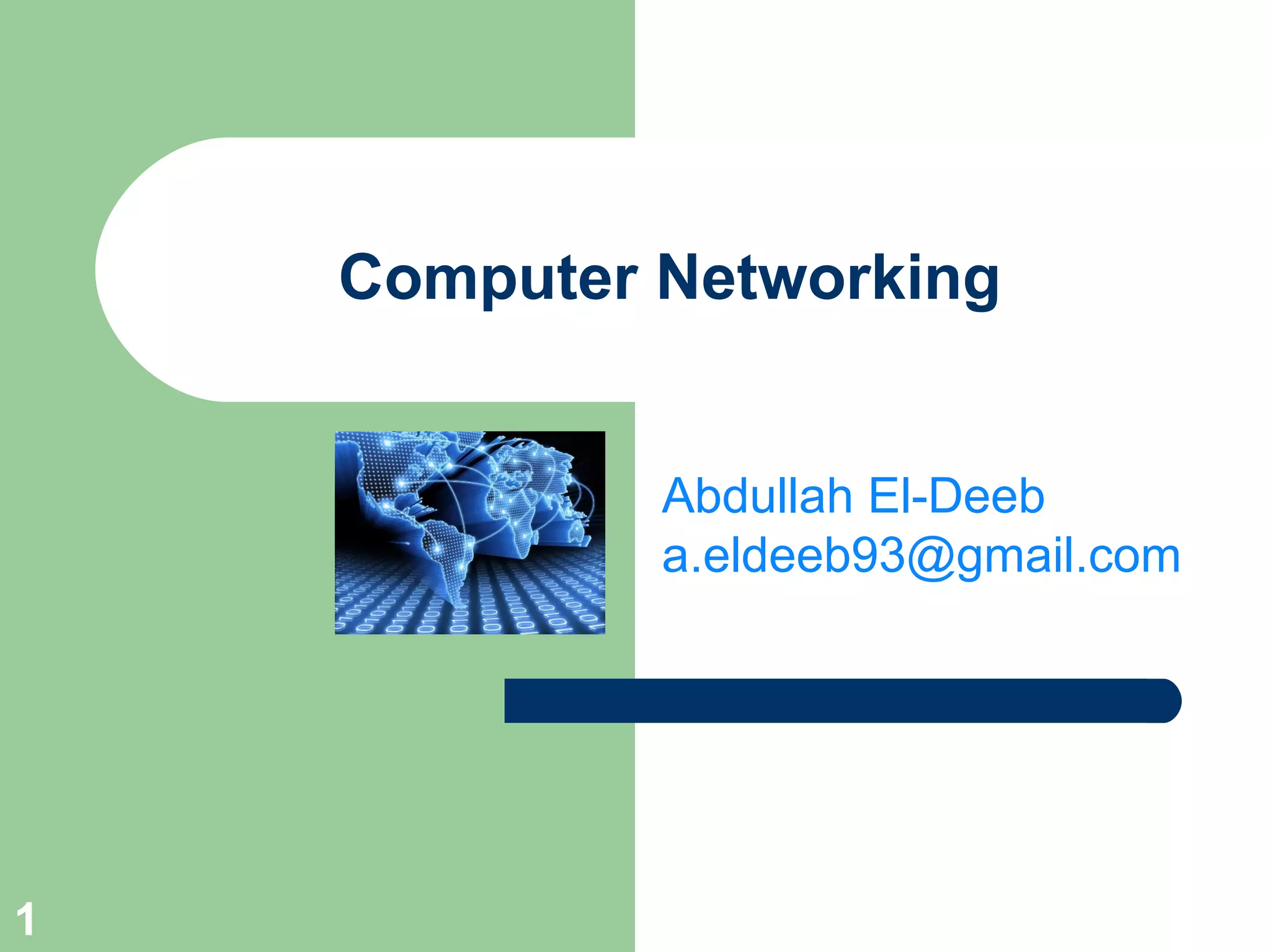 Computer Networking

Abdullah El-Deeb
a.eldeeb93@gmail.com

1